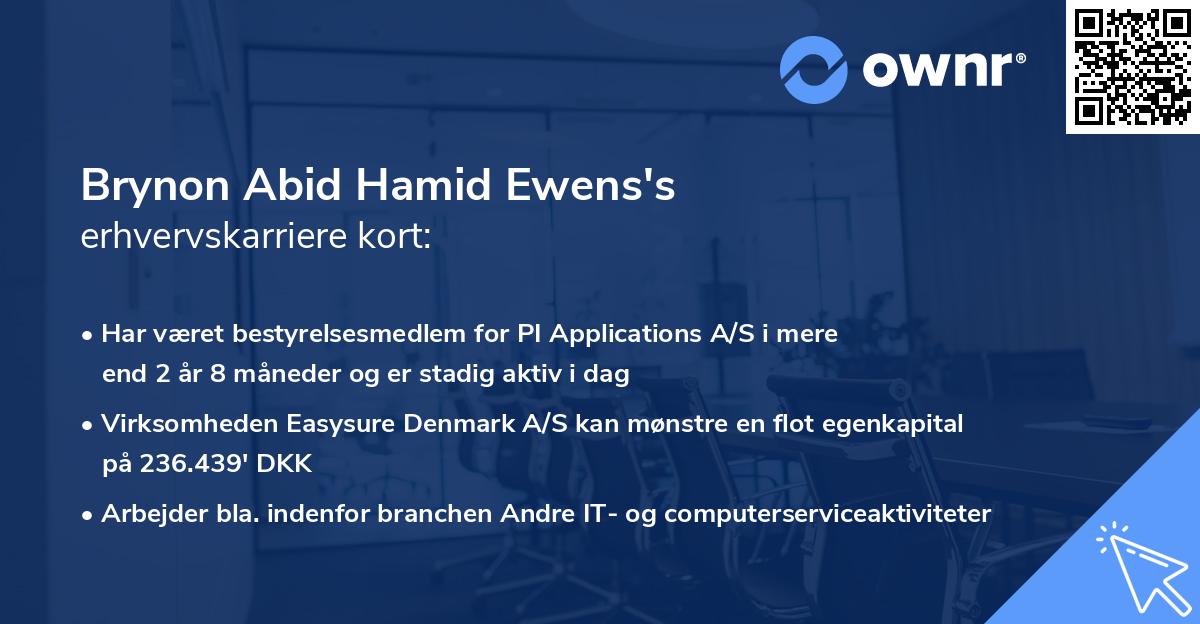 ownr®

Brynon Abid Hamid Ewens's
erhvervskarriere kort:

• Har været bestyrelsesmedlem for PI Applications A/S i mere end 2 år 8 måneder og er stadig aktiv i dag

• Virksomheden Easysure Denmark A/S kan mønstre en flot egenkapital på 236.439' DKK

• Arbejder bla. indenfor branchen Andre IT- og computerserviceaktiviteter